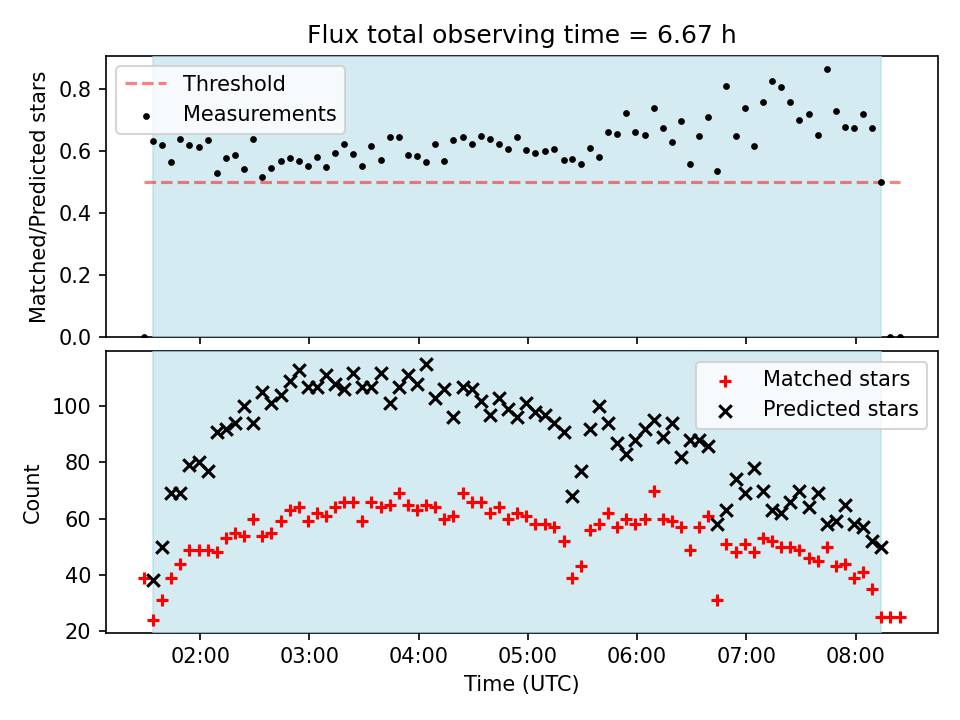 Flux total observing time = 6.67 h

Threshold
Measurements

Matched/Predicted stars
0.8
0.6
0.4
0.2
0.0

Matched stars
Predicted stars

Count
100
80
60
40
20

02:00
03:00
04:00
05:00
06:00
07:00
08:00
Time (UTC)